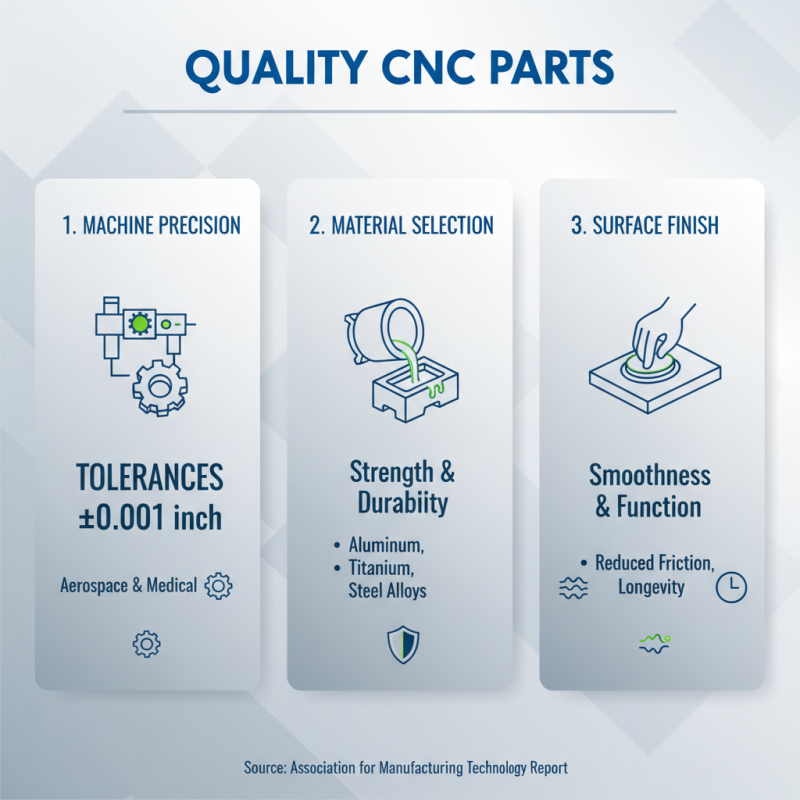 QUALITY CNC PARTS

1. MACHINE PRECISION

TOLERANCES ±0.001 inch

Aerospace & Medical

2. MATERIAL SELECTION

Strength & Durabiity

• Aluminum,
• Titanium,
Steel Alloys

3. SURFACE FINISH

Smoothness & Function

• Reduced Friction, Longevity

Source: Association for Manufacturing Technology Report